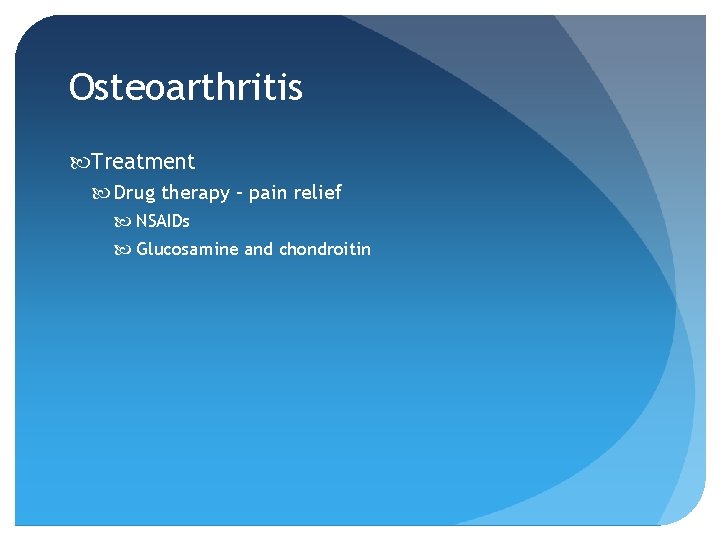 Osteoarthritis

Treatment

Drug therapy – pain relief

NSAIDs

Glucosamine and chondroitin